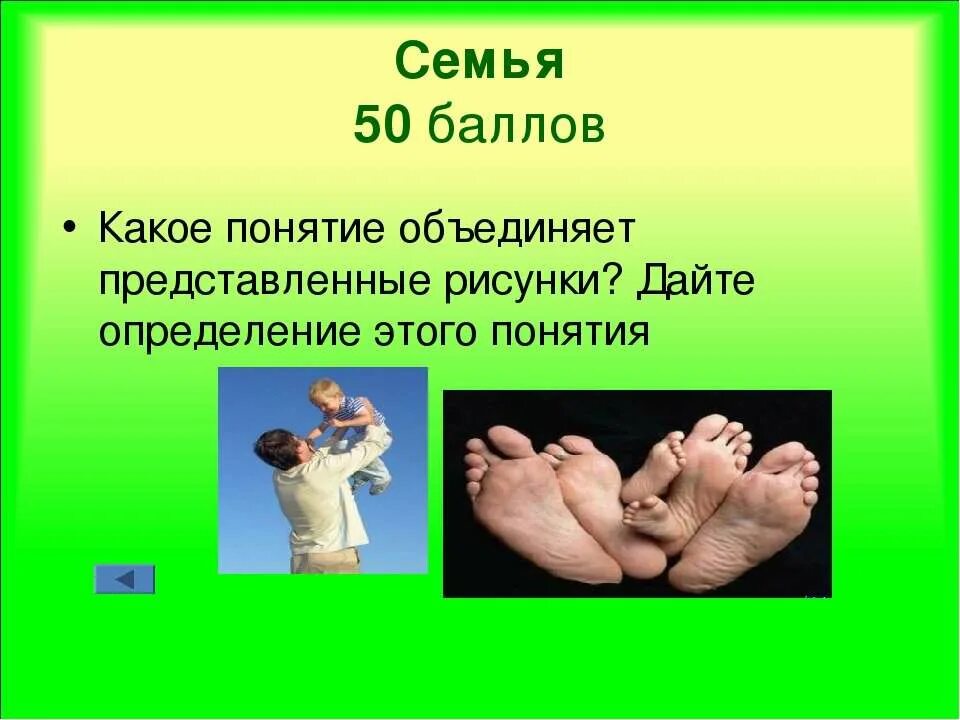 Семья
50 баллов

• Какое понятие объединяет представленные рисунки? Дайте определение этого понятия